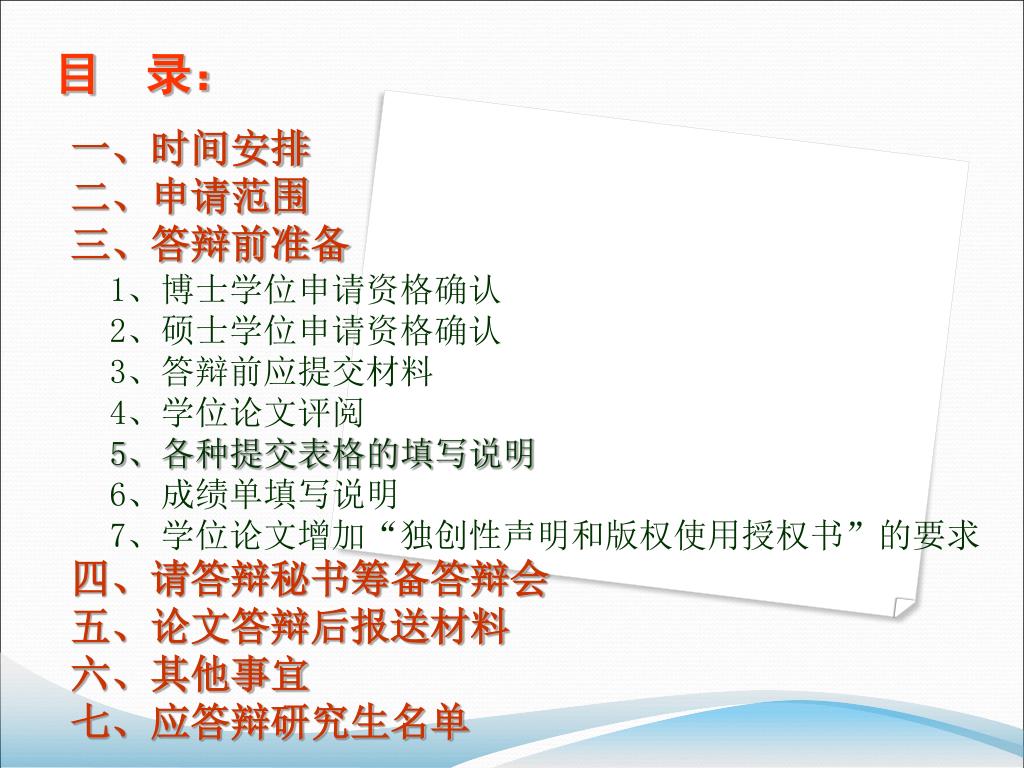 目　录：

一、时间安排
二、申请范围
三、答辩前准备
1、博士学位申请资格确认
2、硕士学位申请资格确认
3、答辩前应提交材料
4、学位论文评阅
5、各种提交表格的填写说明
6、成绩单填写说明
7、学位论文增加“独创性声明和版权使用授权书”的要求
四、请答辩秘书筹备答辩会
五、论文答辩后报送材料
六、其他事宜
七、应答辩研究生名单